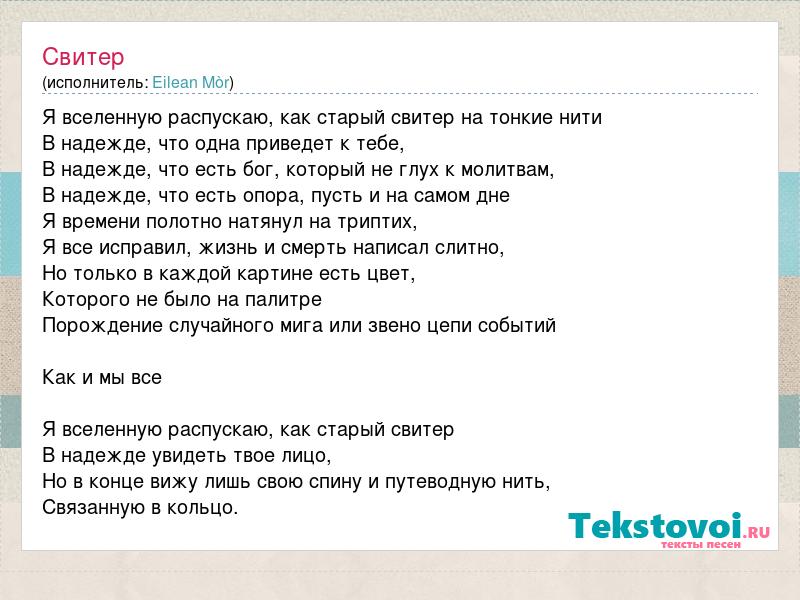 Свитер
(исполнитель: Eilean Mòr)

Я вселенную распускаю, как старый свитер на тонкие нити
В надежде, что одна приведет к тебе,
В надежде, что есть бог, который не глух к молитвам,
В надежде, что есть опора, пусть и на самом дне
Я времени полотно натянул на триптих,
Я все исправил, жизнь и смерть написал слитно,
Но только в каждой картине есть цвет,
Которого не было на палитре
Порождение случайного мига или звено цепи событий

Как и мы все

Я вселенную распускаю, как старый свитер
В надежде увидеть твое лицо,
Но в конце вижу лишь свою спину и путеводную нить,
Связанную в кольцо.

Tekstovoi.RU
тексты песен